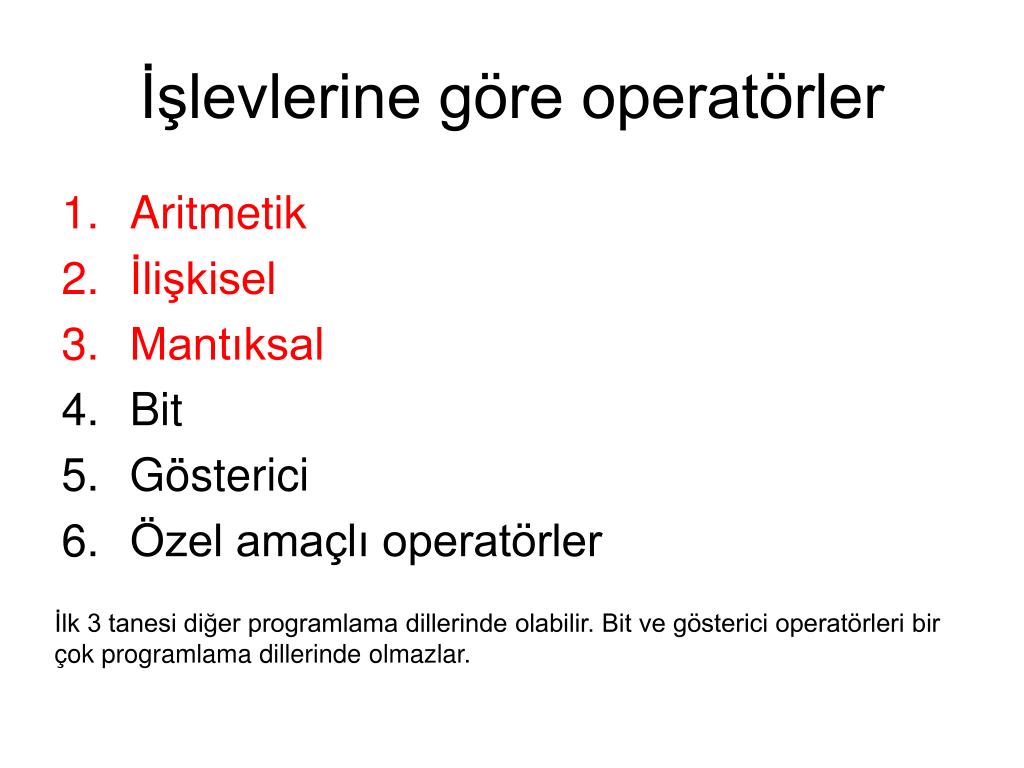 İşlevlerine göre operatörler

1. Aritmetik
2. İlişkisel
3. Mantıksal
4. Bit
5. Gösterici
6. Özel amaçlı operatörler

İlk 3 tanesi diğer programlama dillerinde olabilir. Bit ve gösterici operatörleri bir çok programlama dillerinde olmazlar.